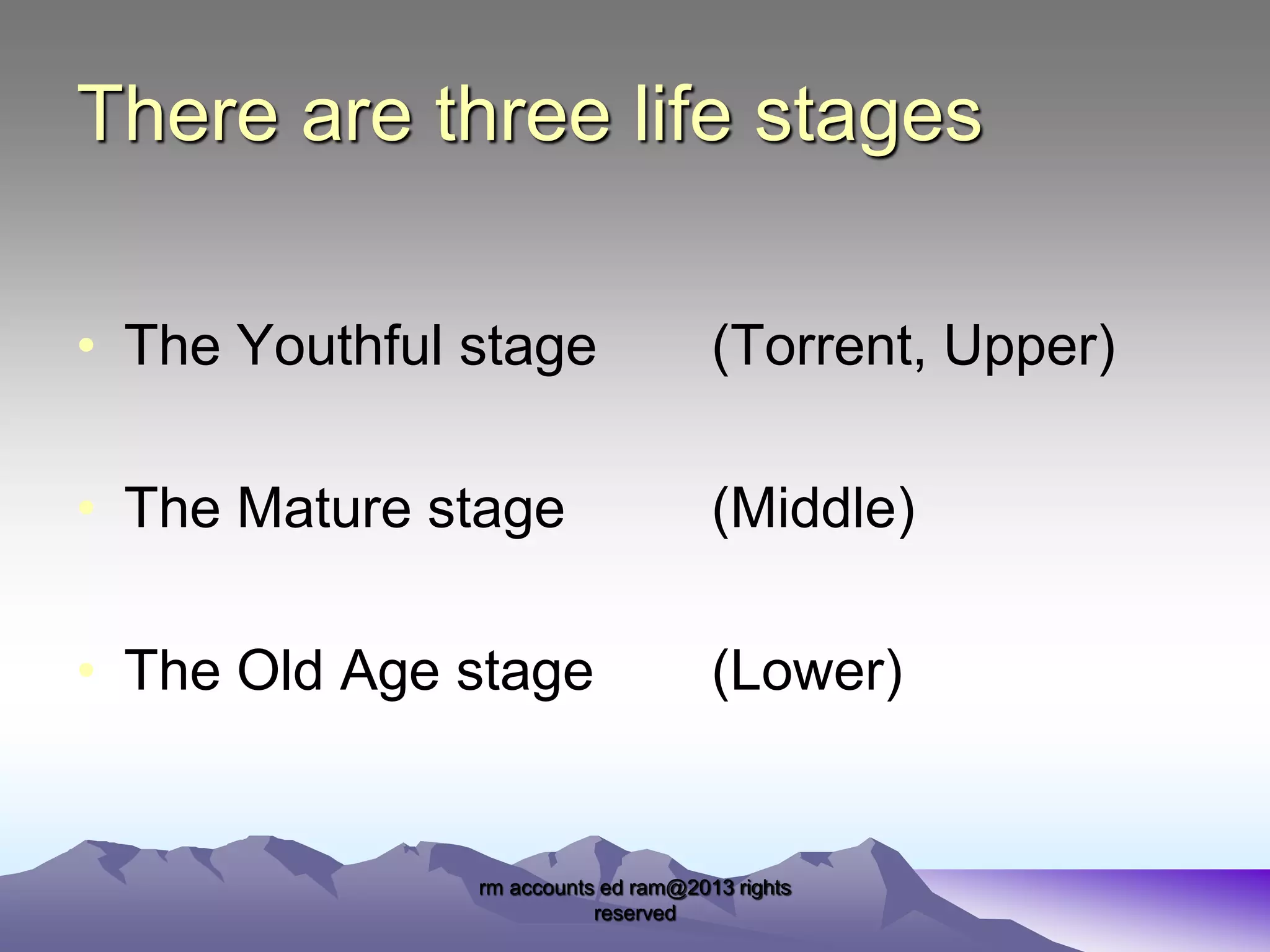 There are three life stages

• The Youthful stage (Torrent, Upper)

• The Mature stage (Middle)

• The Old Age stage (Lower)

rm accounts ed ram@2013 rights reserved